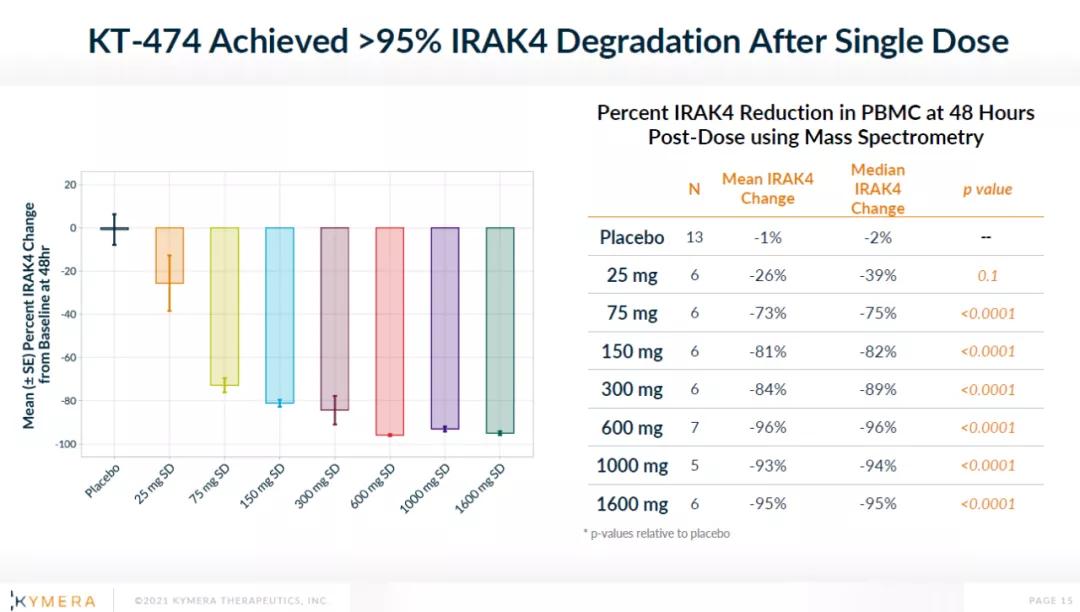 KT-474 Achieved >95% IRAK4 Degradation After Single Dose

Mean (± SE) Percent IRAK4 Change from Baseline at 48hr

20
0
-20
-40
-60
-80
-100

Placebo
25 mg SD
75 mg SD
150 mg SD
300 mg SD
600 mg SD
1000 mg SD
1600 mg SD

Percent IRAK4 Reduction in PBMC at 48 Hours Post-Dose using Mass Spectrometry

| | N | Mean IRAK4 Change | Median IRAK4 Change | p value |
|---|---|---|---|---|
| Placebo | 13 | -1% | -2% | -- |
| 25 mg | 6 | -26% | -39% | 0.1 |
| 75 mg | 6 | -73% | -75% | <0.0001 |
| 150 mg | 6 | -81% | -82% | <0.0001 |
| 300 mg | 6 | -84% | -89% | <0.0001 |
| 600 mg | 7 | -96% | -96% | <0.0001 |
| 1000 mg | 5 | -93% | -94% | <0.0001 |
| 1600 mg | 6 | -95% | -95% | <0.0001 |

* p-values relative to placebo

KYMERA ©2021 KYMERA THERAPEUTICS, INC. PAGE 15